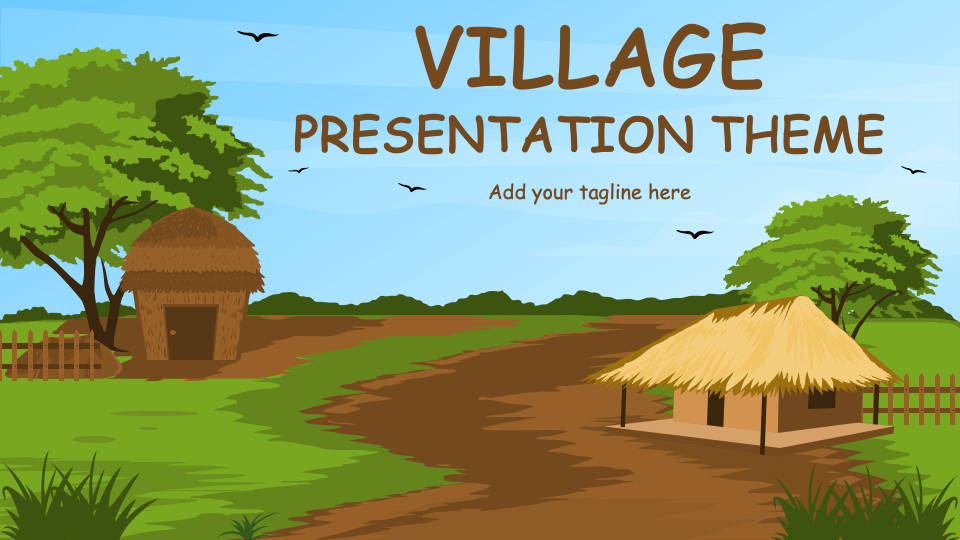 VILLAGE
PRESENTATION THEME

Add your tagline here